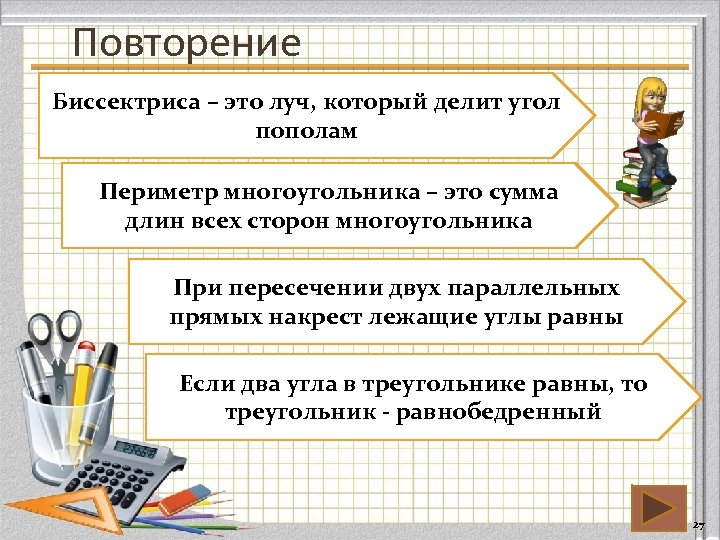 Повторение

Биссектриса – это луч, который делит угол пополам

Периметр многоугольника – это сумма длин всех сторон многоугольника

При пересечении двух параллельных прямых накрест лежащие углы равны

Если два угла в треугольнике равны, то треугольник - равнобедренный

27